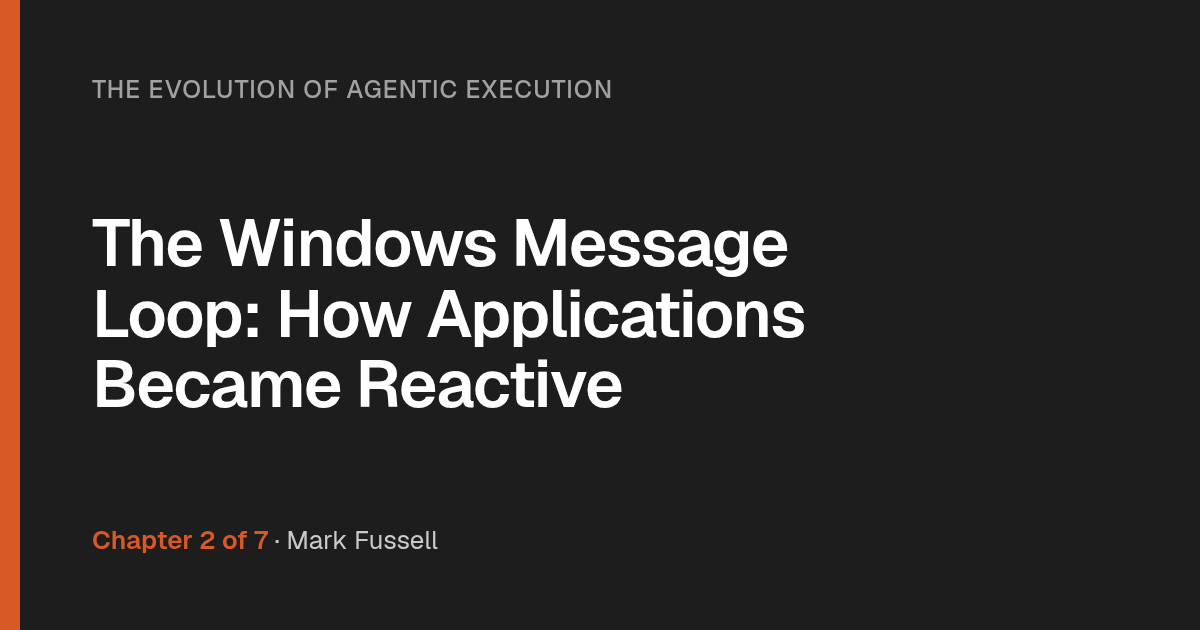 THE EVOLUTION OF AGENTIC EXECUTION

The Windows Message Loop: How Applications Became Reactive

Chapter 2 of 7 · Mark Fussell